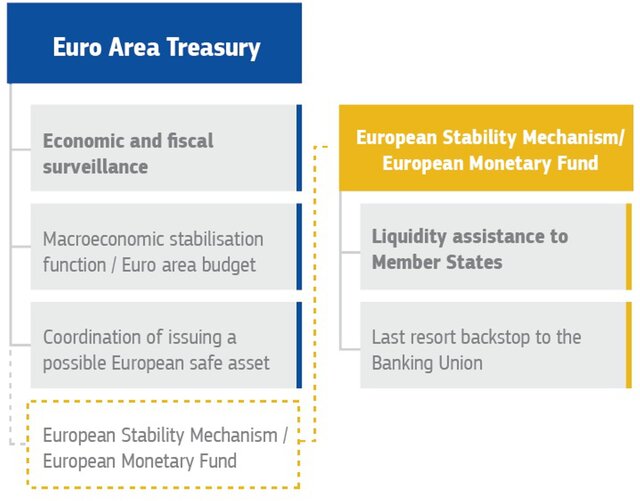 Euro Area Treasury

Economic and fiscal surveillance

Macroeconomic stabilisation function / Euro area budget

Coordination of issuing a possible European safe asset

European Stability Mechanism / European Monetary Fund

European Stability Mechanism/ European Monetary Fund

Liquidity assistance to Member States

Last resort backstop to the Banking Union